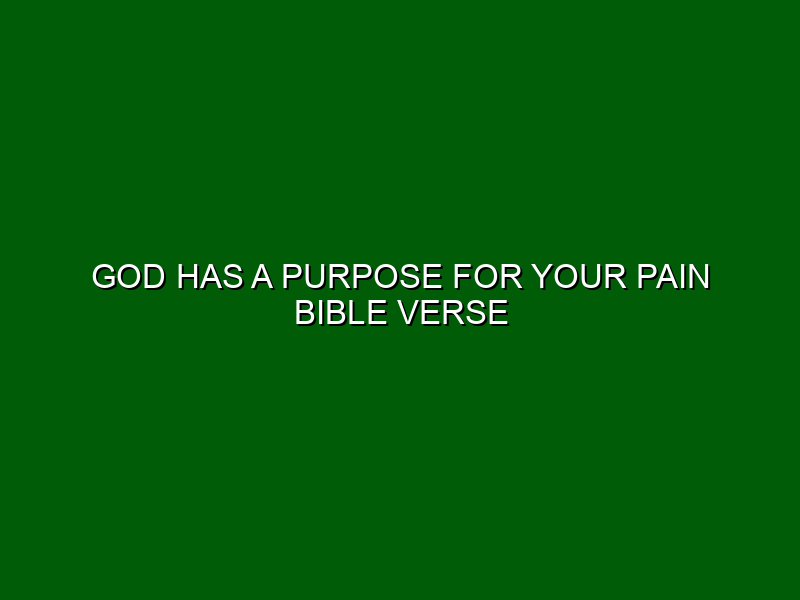 GOD HAS A PURPOSE FOR YOUR PAIN BIBLE VERSE